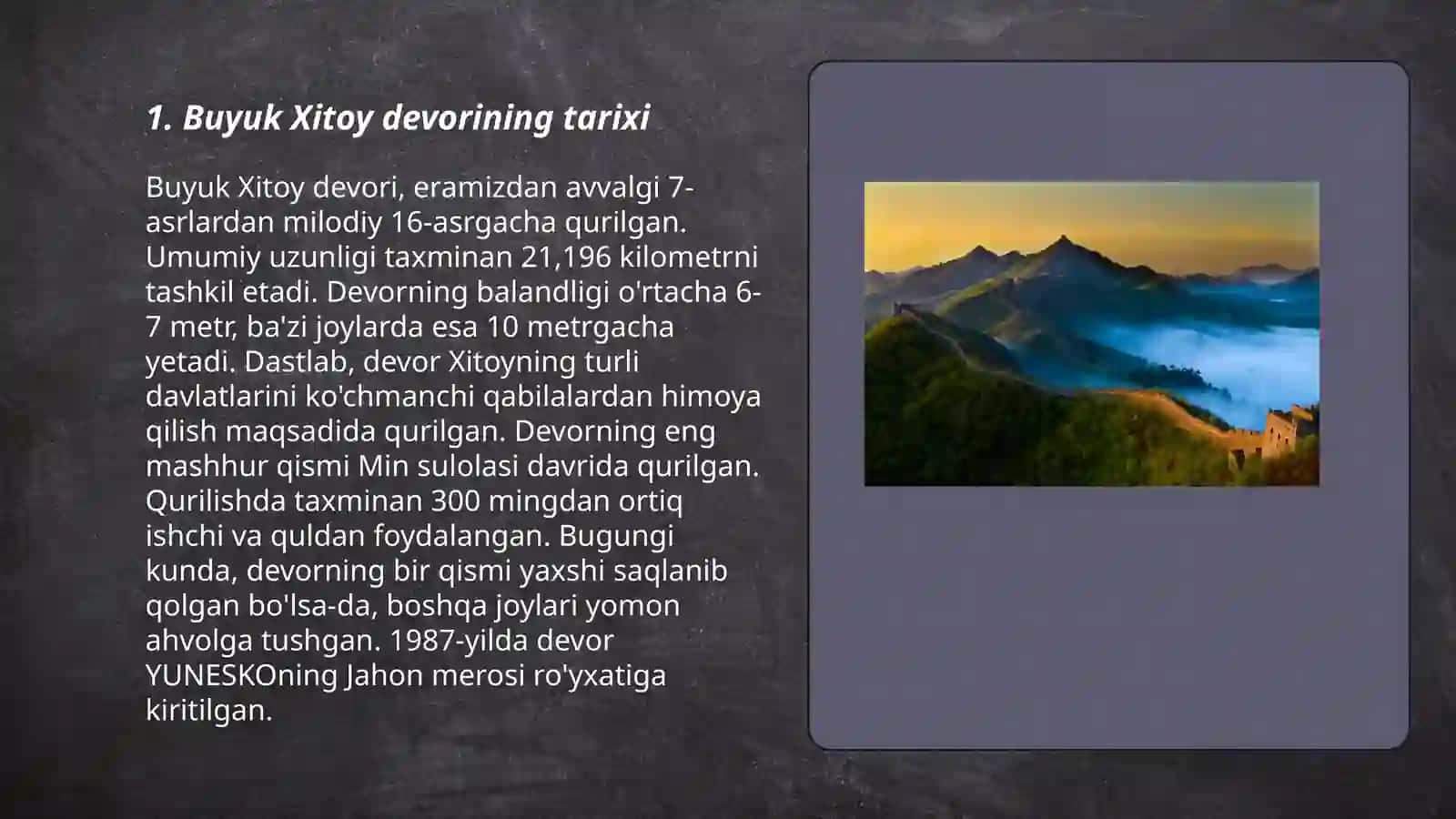 1. Buyuk Xitoy devorining tarixi

Buyuk Xitoy devori, eramizdan avvalgi 7-asrlardan milodiy 16-asrgacha qurilgan. Umumiy uzunligi taxminan 21,196 kilometrni tashkil etadi. Devorning balandligi o'rtacha 6-7 metr, ba'zi joylarda esa 10 metrgacha yetadi. Dastlab, devor Xitoyning turli davlatlarini ko'chmanchi qabilalardan himoya qilish maqsadida qurilgan. Devorning eng mashhur qismi Min sulolasi davrida qurilgan. Qurilishda taxminan 300 mingdan ortiq ishchi va quldan foydalangan. Bugungi kunda, devorning bir qismi yaxshi saqlanib qolgan bo'lsa-da, boshqa joylari yomon ahvolga tushgan. 1987-yilda devor YUNESKOning Jahon merosi ro'yxatiga kiritilgan.